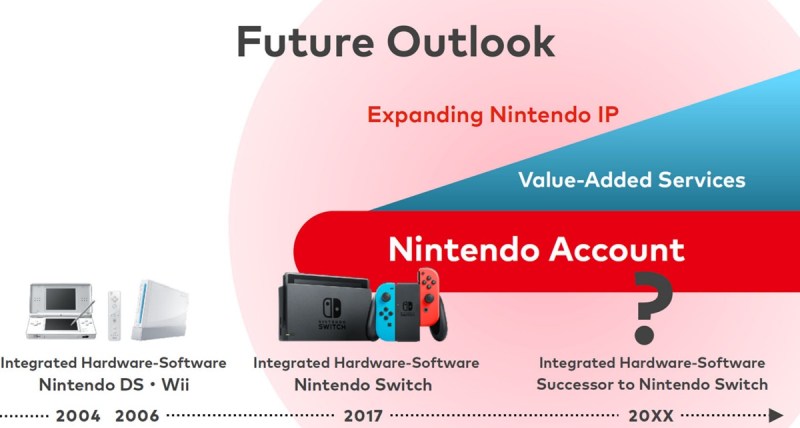 Future Outlook

Expanding Nintendo IP

Value-Added Services

Nintendo Account

NINTENDO SWITCH

?

Integrated Hardware-Software
Nintendo DS • Wii

Integrated Hardware-Software
Nintendo Switch

Integrated Hardware-Software
Successor to Nintendo Switch

2004 2006 2017 20XX